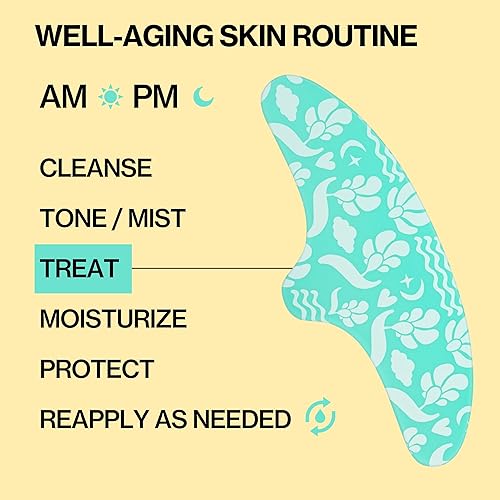 WELL-AGING SKIN ROUTINE

AM PM

CLEANSE

TONE / MIST

TREAT

MOISTURIZE

PROTECT

REAPPLY AS NEEDED